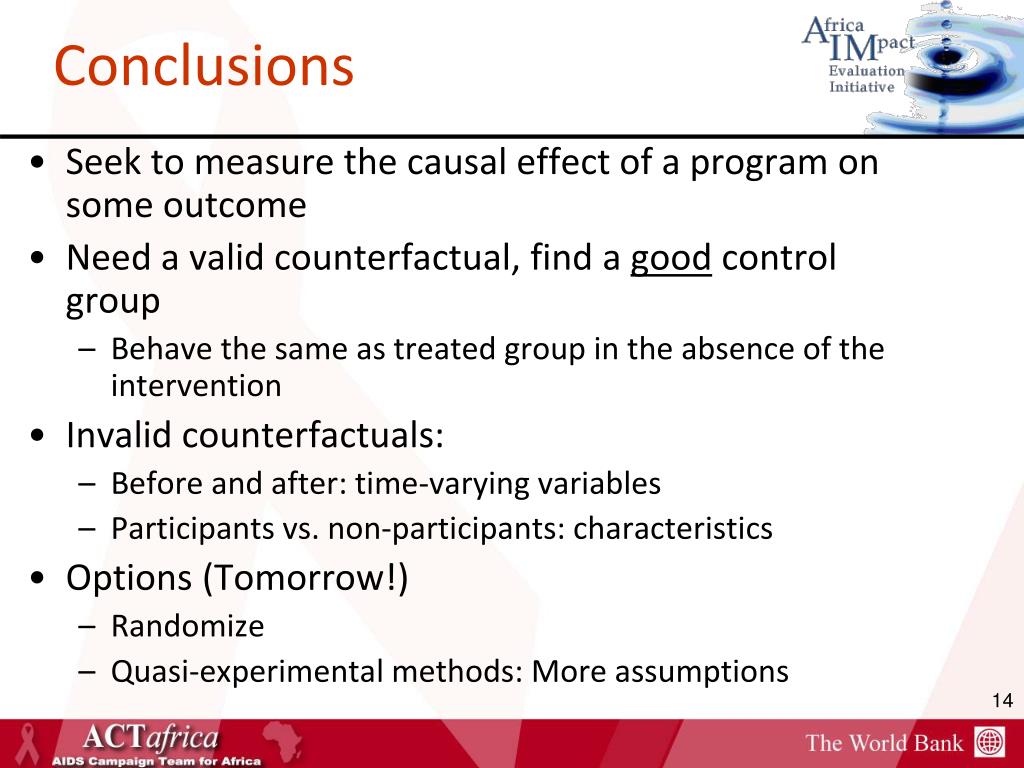 Conclusions

Africa IMpact Evaluation Initiative

• Seek to measure the causal effect of a program on some outcome
• Need a valid counterfactual, find a good control group
– Behave the same as treated group in the absence of the intervention
• Invalid counterfactuals:
– Before and after: time-varying variables
– Participants vs. non-participants: characteristics
• Options (Tomorrow!)
– Randomize
– Quasi-experimental methods: More assumptions

14

ACTafrica
AIDS Campaign Team for Africa

The World Bank